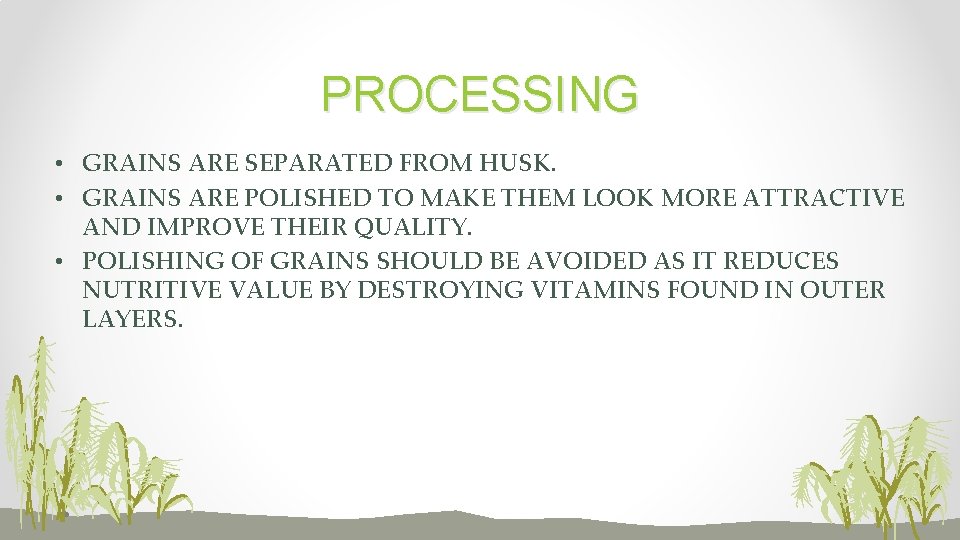 PROCESSING

• GRAINS ARE SEPARATED FROM HUSK.
• GRAINS ARE POLISHED TO MAKE THEM LOOK MORE ATTRACTIVE AND IMPROVE THEIR QUALITY.
• POLISHING OF GRAINS SHOULD BE AVOIDED AS IT REDUCES NUTRITIVE VALUE BY DESTROYING VITAMINS FOUND IN OUTER LAYERS.